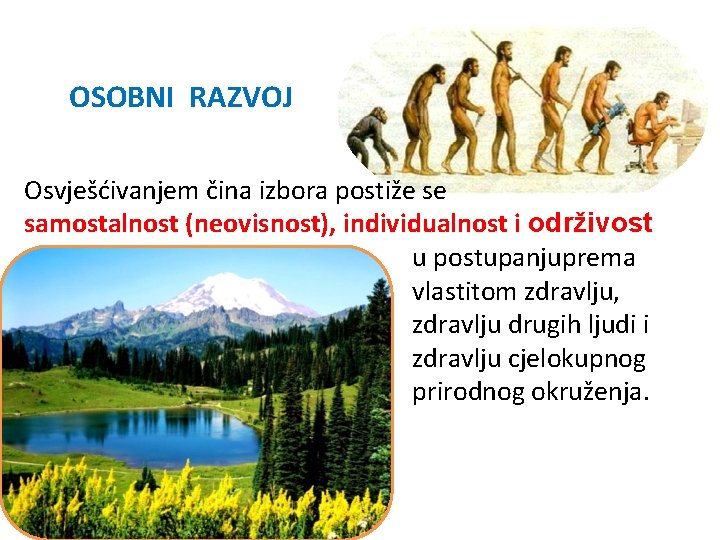 OSOBNI RAZVOJ

Osvješćivanjem čina izbora postiže se samostalnost (neovisnost), individualnost i održivost u postupanjuprema vlastitom zdravlju, zdravlju drugih ljudi i zdravlju cjelokupnog prirodnog okruženja.